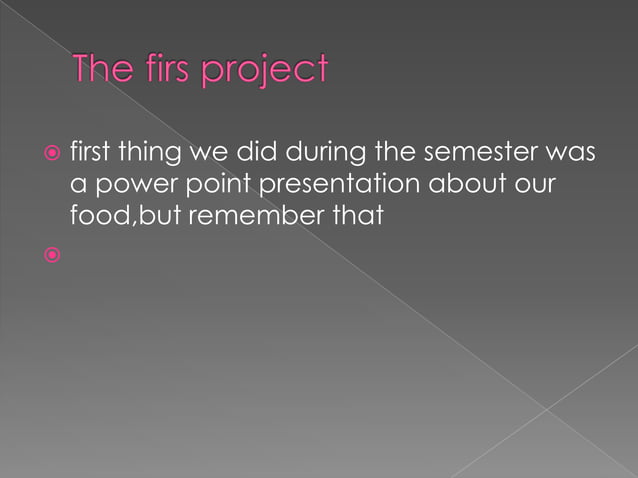 The firs project

first thing we did during the semester was a power point presentation about our food,but remember that